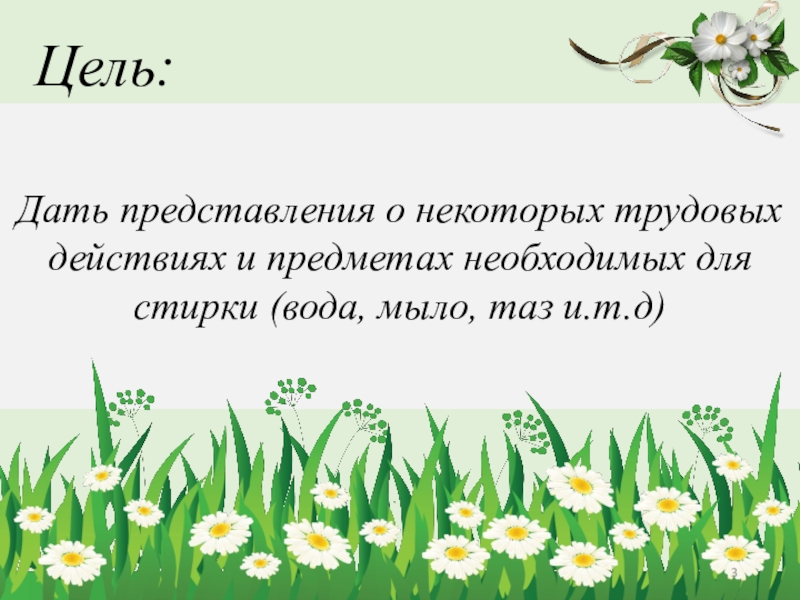 Цель:

Дать представления о некоторых трудовых действиях и предметах необходимых для стирки (вода, мыло, таз и.т.д)

3